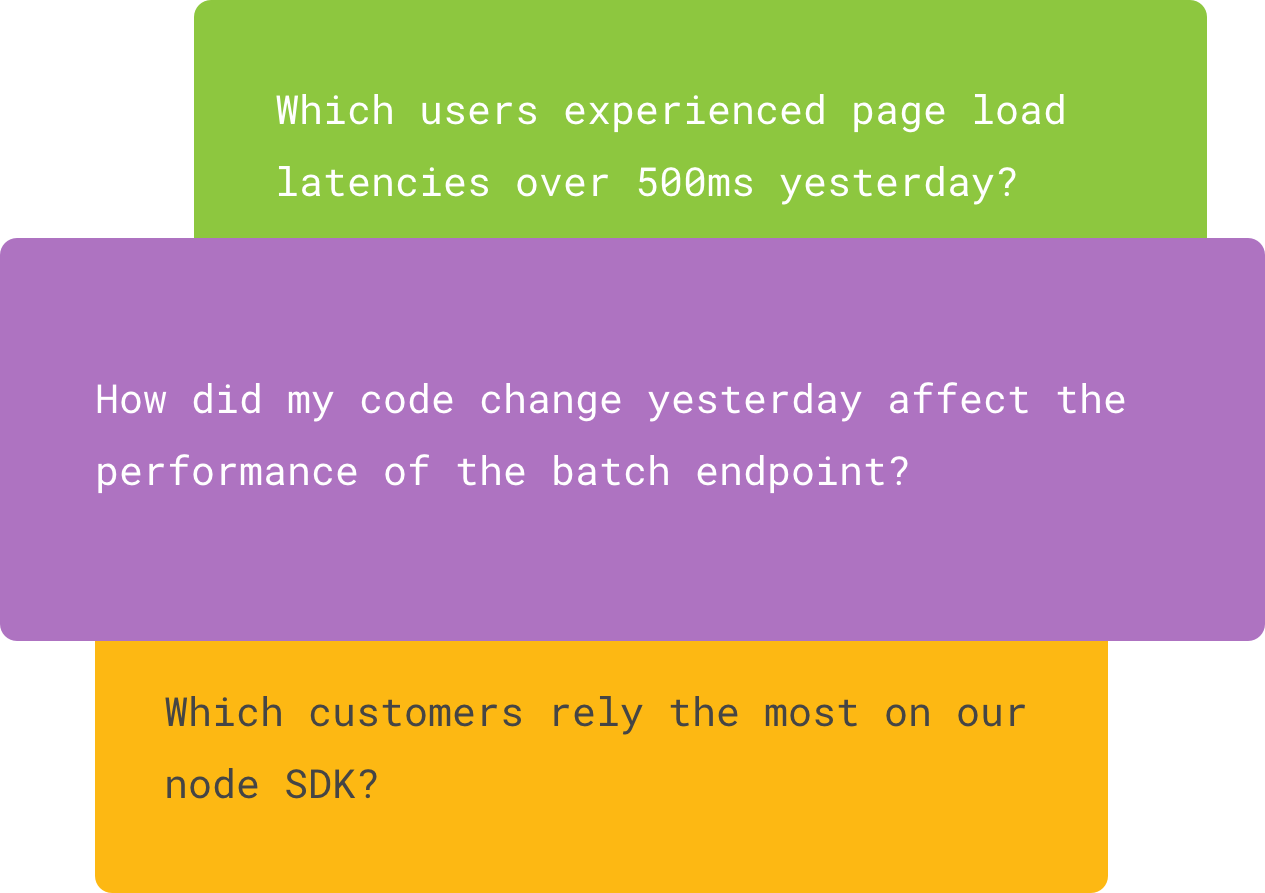 Which users experienced page load latencies over 500ms yesterday?

How did my code change yesterday affect the performance of the batch endpoint?

Which customers rely the most on our node SDK?